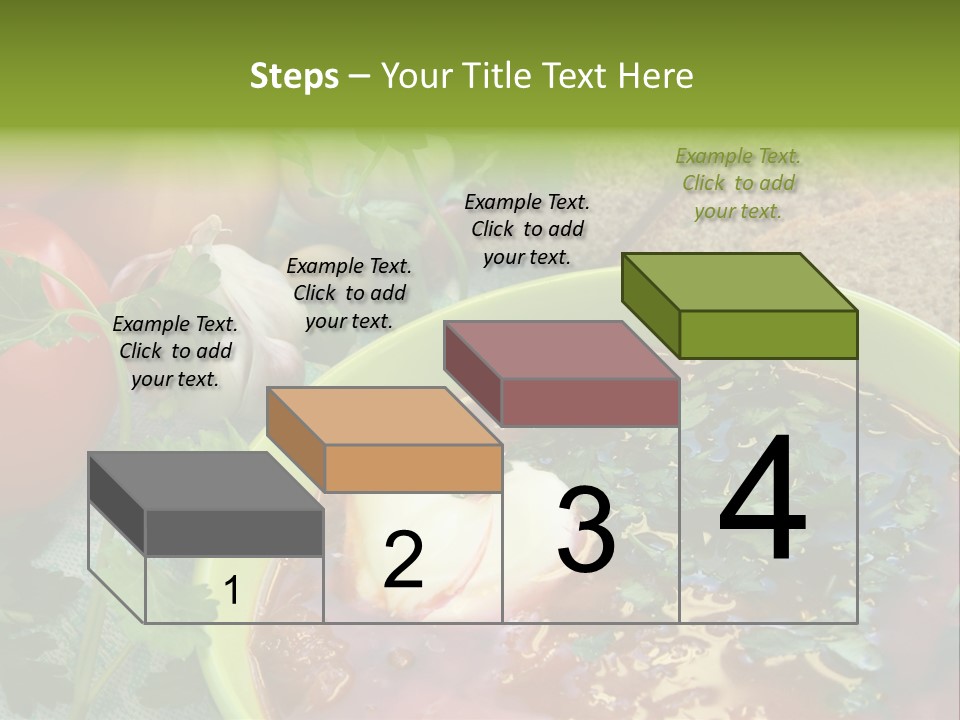 Steps – Your Title Text Here

Example Text. Click to add your text.

Example Text. Click to add your text.

Example Text. Click to add your text.

Example Text. Click to add your text.

1

2

3

4